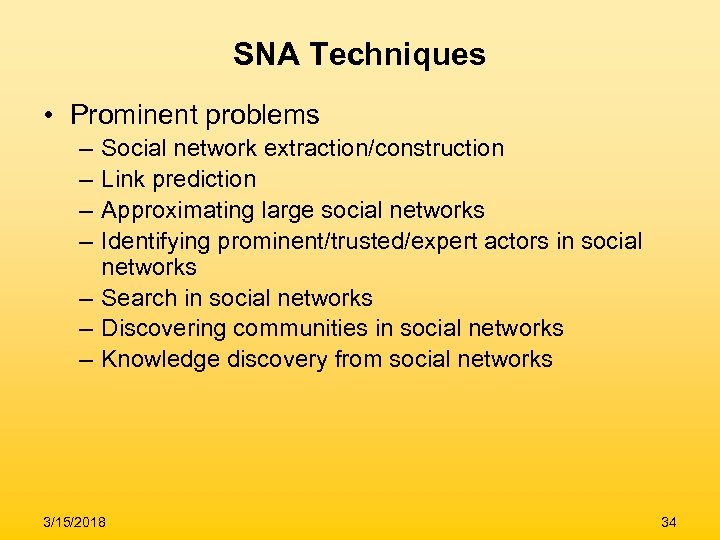 SNA Techniques

• Prominent problems
– Social network extraction/construction
– Link prediction
– Approximating large social networks
– Identifying prominent/trusted/expert actors in social networks
– Search in social networks
– Discovering communities in social networks
– Knowledge discovery from social networks

3/15/2018

34